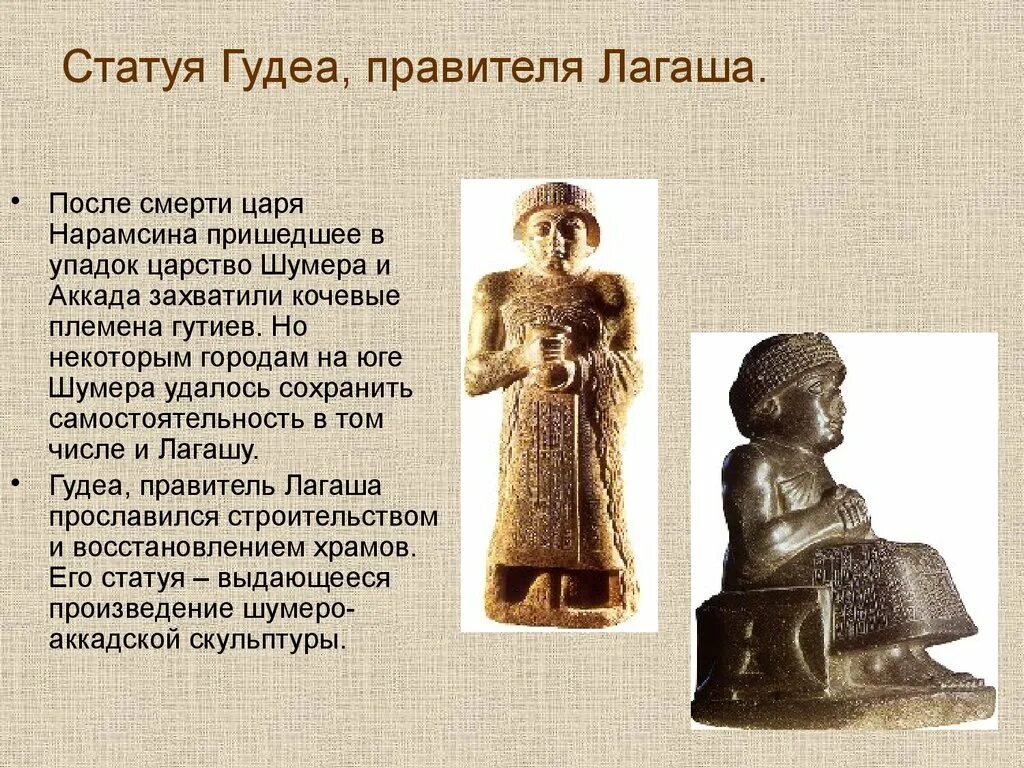 Статуя Гудеа, правителя Лагаша.

• После смерти царя Нарамсина пришедшее в упадок царство Шумера и Аккада захватили кочевые племена гутиев. Но некоторым городам на юге Шумера удалось сохранить самостоятельность в том числе и Лагашу.

• Гудеа, правитель Лагаша прославился строительством и восстановлением храмов. Его статуя – выдающееся произведение шумеро-аккадской скульптуры.